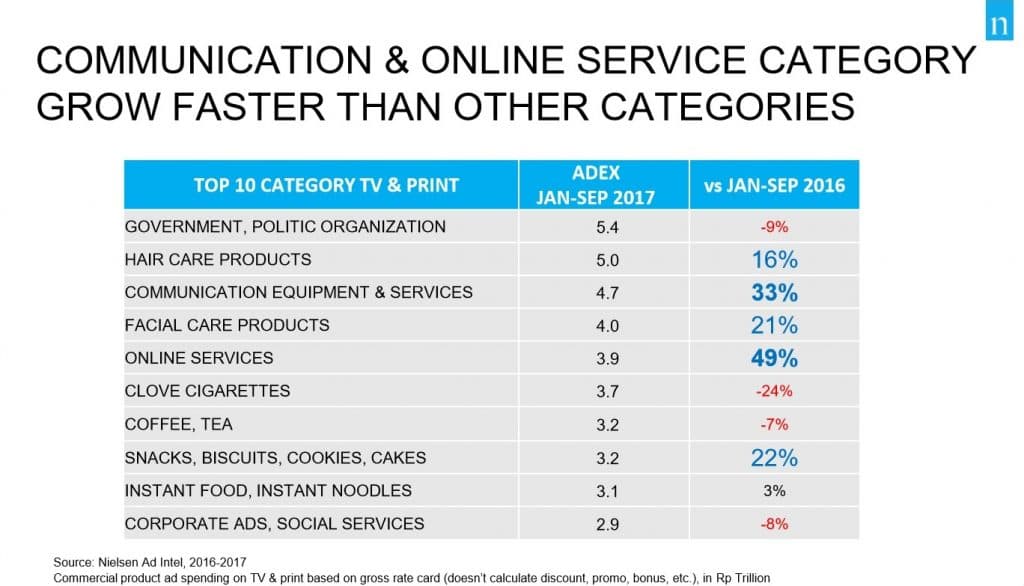 n

COMMUNICATION & ONLINE SERVICE CATEGORY GROW FASTER THAN OTHER CATEGORIES

| TOP 10 CATEGORY TV & PRINT | ADEX JAN-SEP 2017 | vs JAN-SEP 2016 |
|---|---|---|
| GOVERNMENT, POLITIC ORGANIZATION | 5.4 | -9% |
| HAIR CARE PRODUCTS | 5.0 | 16% |
| COMMUNICATION EQUIPMENT & SERVICES | 4.7 | 33% |
| FACIAL CARE PRODUCTS | 4.0 | 21% |
| ONLINE SERVICES | 3.9 | 49% |
| CLOVE CIGARETTES | 3.7 | -24% |
| COFFEE, TEA | 3.2 | -7% |
| SNACKS, BISCUITS, COOKIES, CAKES | 3.2 | 22% |
| INSTANT FOOD, INSTANT NOODLES | 3.1 | 3% |
| CORPORATE ADS, SOCIAL SERVICES | 2.9 | -8% |

Source: Nielsen Ad Intel, 2016-2017
Commercial product ad spending on TV & print based on gross rate card (doesn't calculate discount, promo, bonus, etc.), in Rp Trillion